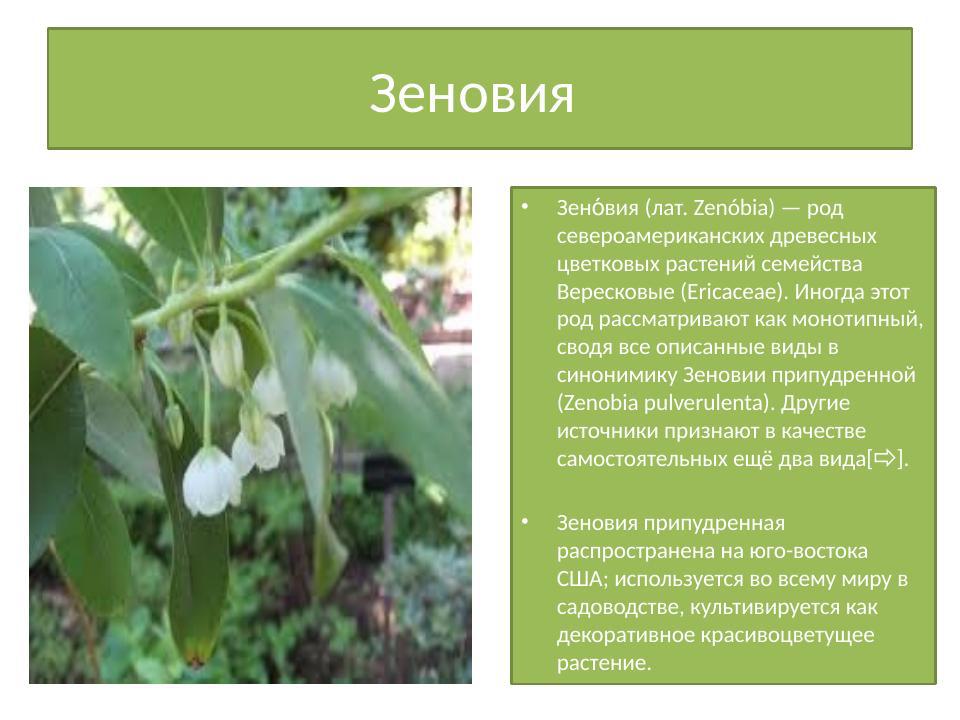 Зеновия

• Зено́вия (лат. Zenóbia) — род североамериканских древесных цветковых растений семейства Вересковые (Ericaceae). Иногда этот род рассматривают как монотипный, сводя все описанные виды в синонимику Зеновии припудренной (Zenobia pulverulenta). Другие источники признают в качестве самостоятельных ещё два вида[⇨].

• Зеновия припудренная распространена на юго-востока США; используется во всему миру в садоводстве, культивируется как декоративное красивоцветущее растение.